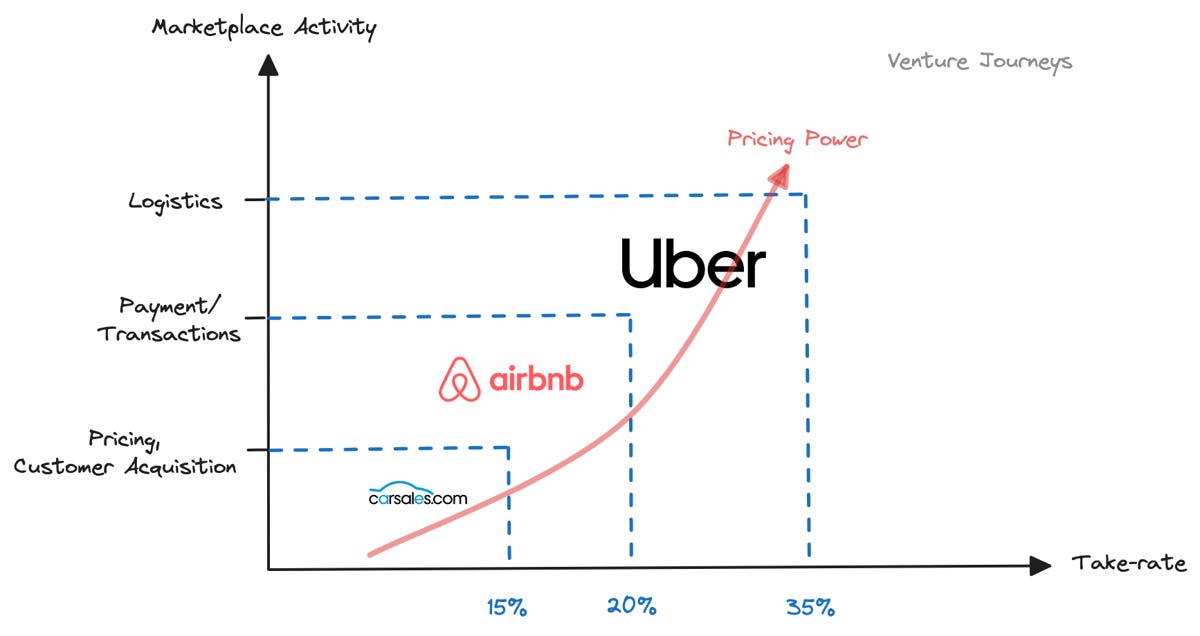 Marketplace Activity

Venture Journeys

Pricing Power

Logistics

Uber

Payment/
Transactions

airbnb

Pricing,
Customer Acquisition

carsales.com

Take-rate

15%

20%

35%